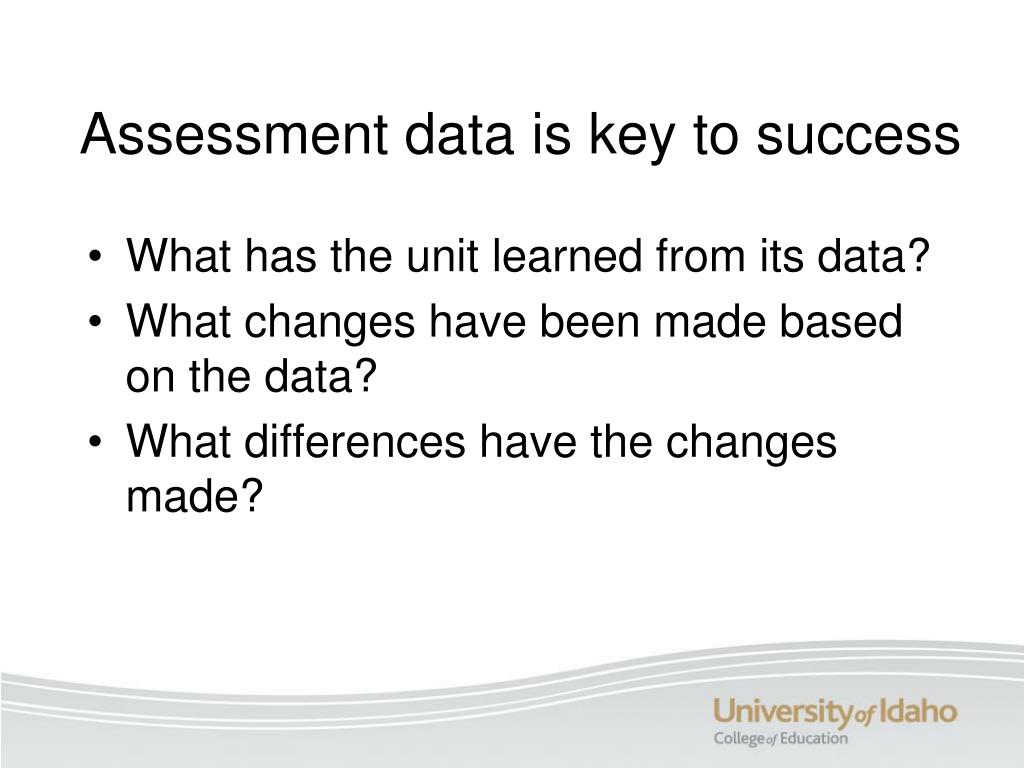 Assessment data is key to success

• What has the unit learned from its data?
• What changes have been made based on the data?
• What differences have the changes made?

University of Idaho
College of Education